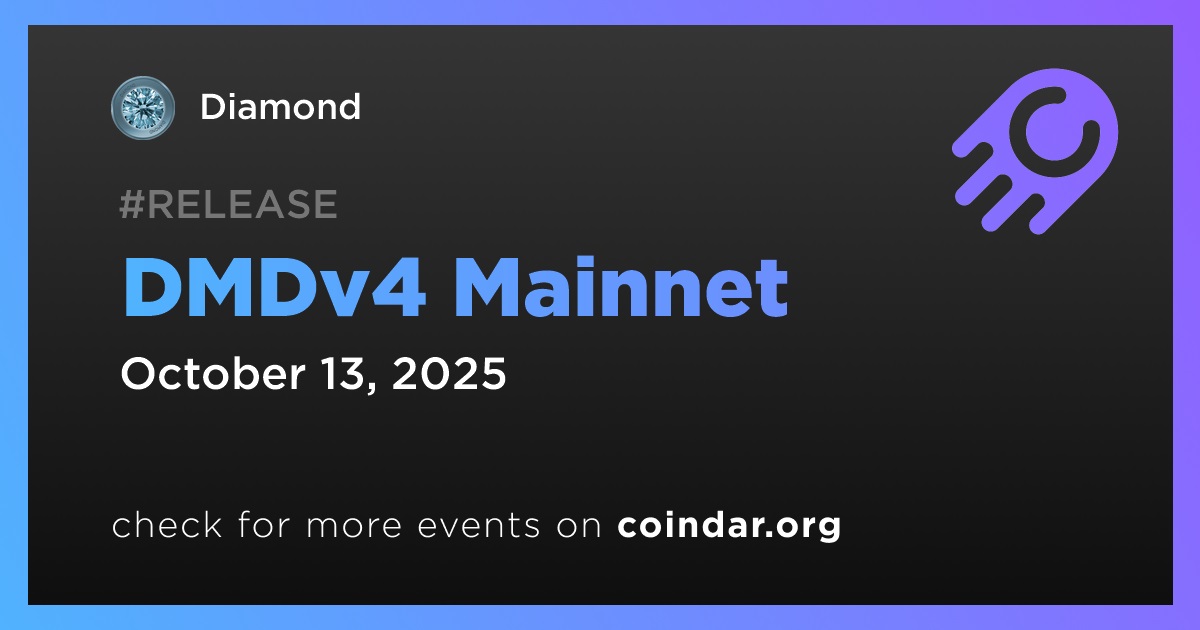 Diamond

#RELEASE

DMDv4 Mainnet

October 13, 2025

check for more events on coindar.org